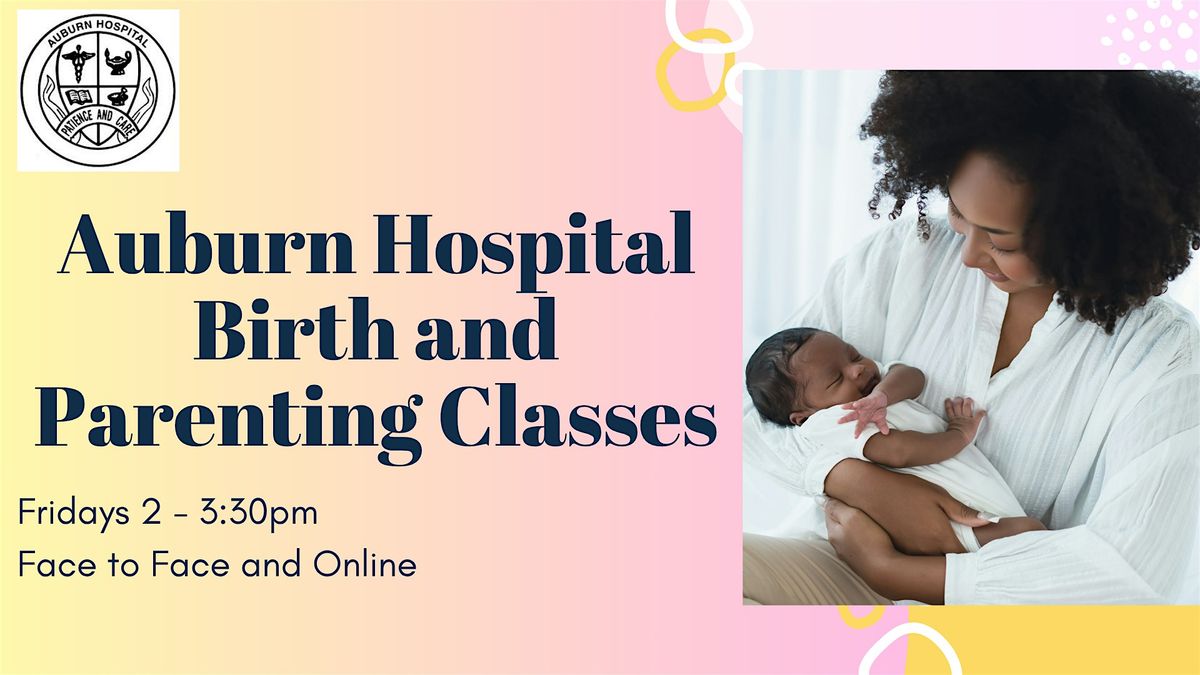 AUBURN HOSPITAL
PATIENCE AND CARE

Auburn Hospital Birth and Parenting Classes

Fridays 2 - 3:30pm
Face to Face and Online